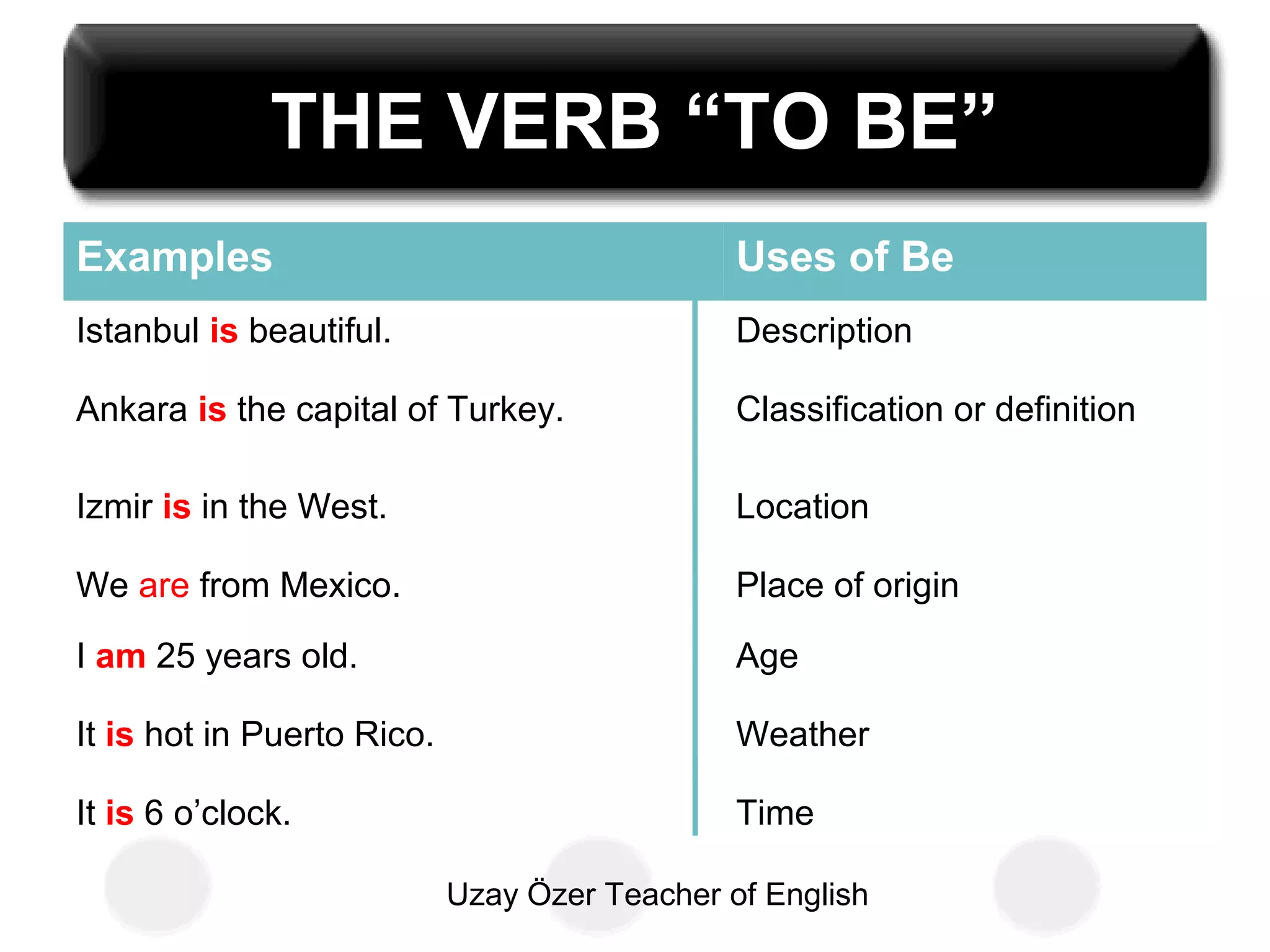 THE VERB “TO BE”

| Examples | Uses of Be |
|---|---|
| Istanbul is beautiful. | Description |
| Ankara is the capital of Turkey. | Classification or definition |
| Izmir is in the West. | Location |
| We are from Mexico. | Place of origin |
| I am 25 years old. | Age |
| It is hot in Puerto Rico. | Weather |
| It is 6 o’clock. | Time |

Uzay Özer Teacher of English